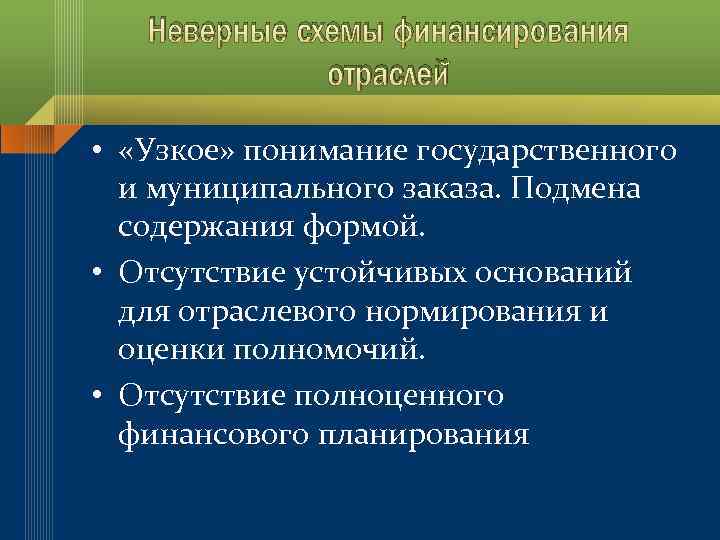 Неверные схемы финансирования отраслей

• «Узкое» понимание государственного и муниципального заказа. Подмена содержания формой.
• Отсутствие устойчивых оснований для отраслевого нормирования и оценки полномочий.
• Отсутствие полноценного финансового планирования